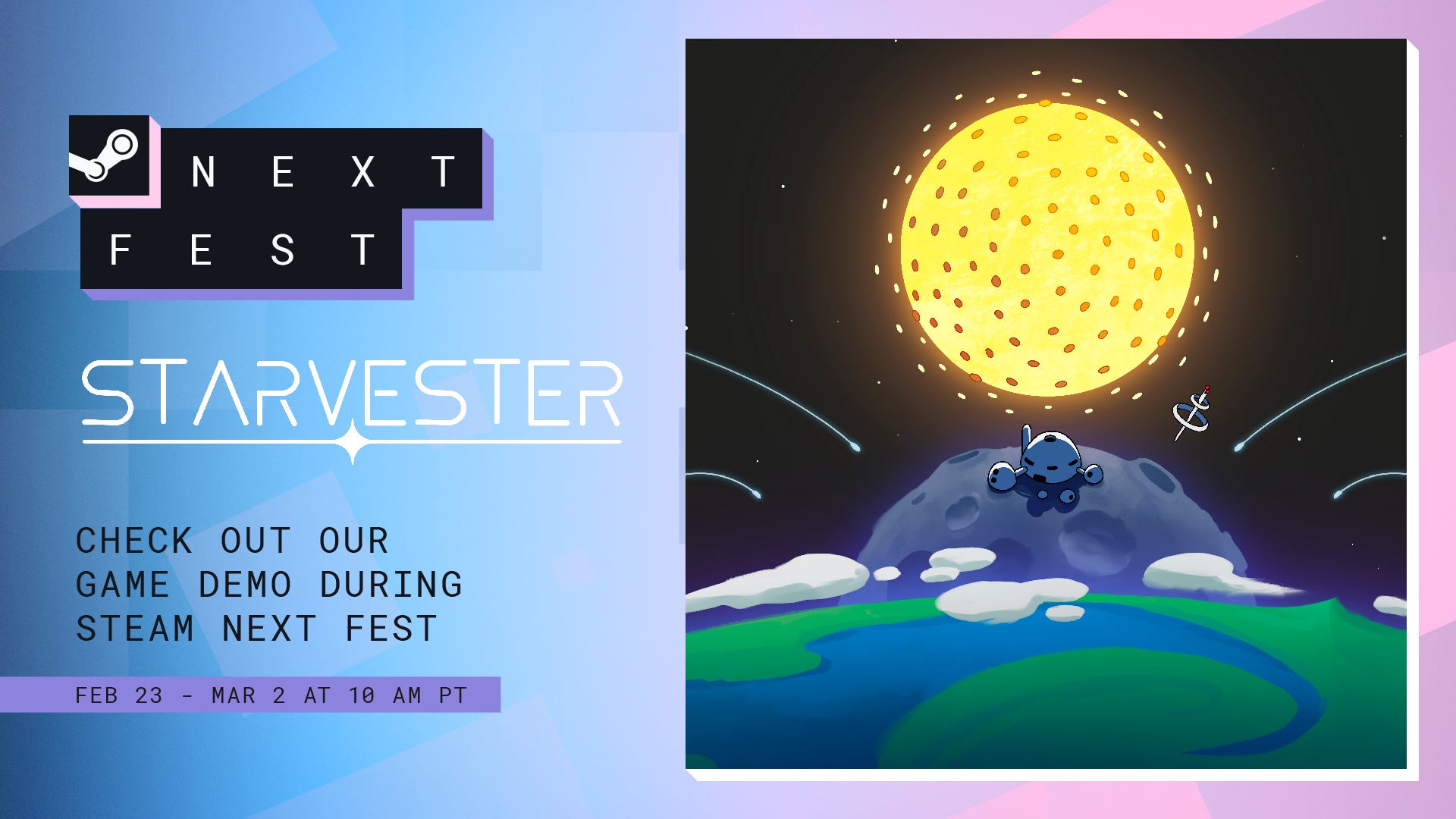 NEXT
FEST

STARVESTER

CHECK OUT OUR GAME DEMO DURING STEAM NEXT FEST

FEB 23 - MAR 2 AT 10 AM PT